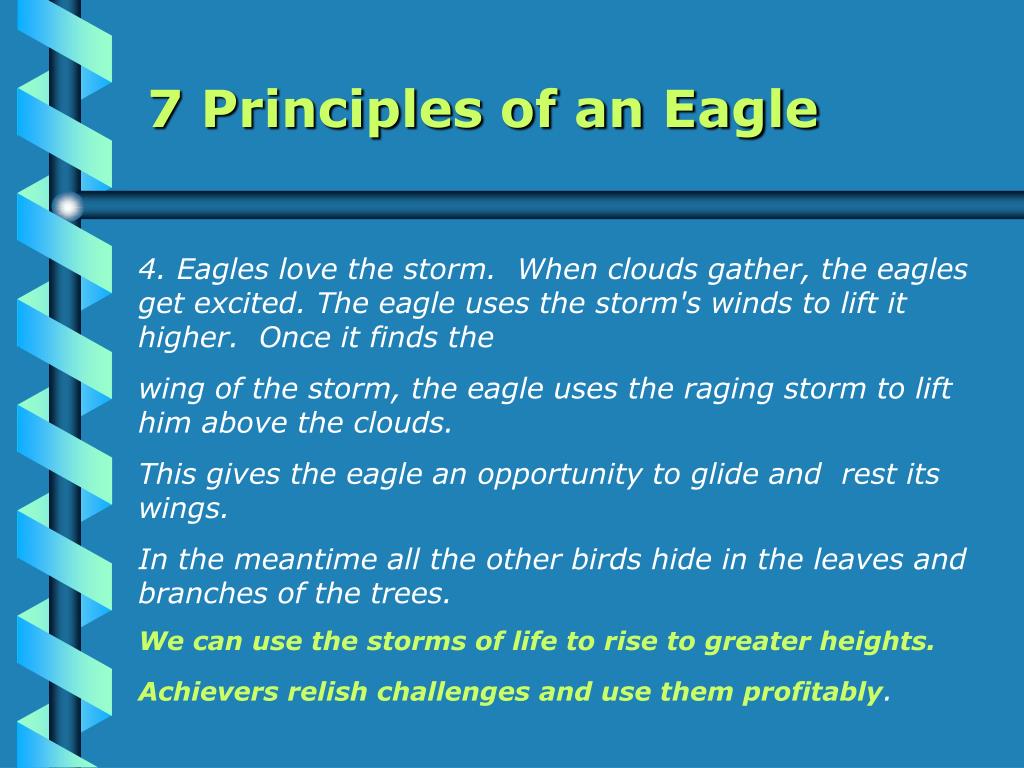 7 Principles of an Eagle

4. Eagles love the storm. When clouds gather, the eagles get excited. The eagle uses the storm's winds to lift it higher. Once it finds the

wing of the storm, the eagle uses the raging storm to lift him above the clouds.

This gives the eagle an opportunity to glide and rest its wings.

In the meantime all the other birds hide in the leaves and branches of the trees.

We can use the storms of life to rise to greater heights.

Achievers relish challenges and use them profitably.